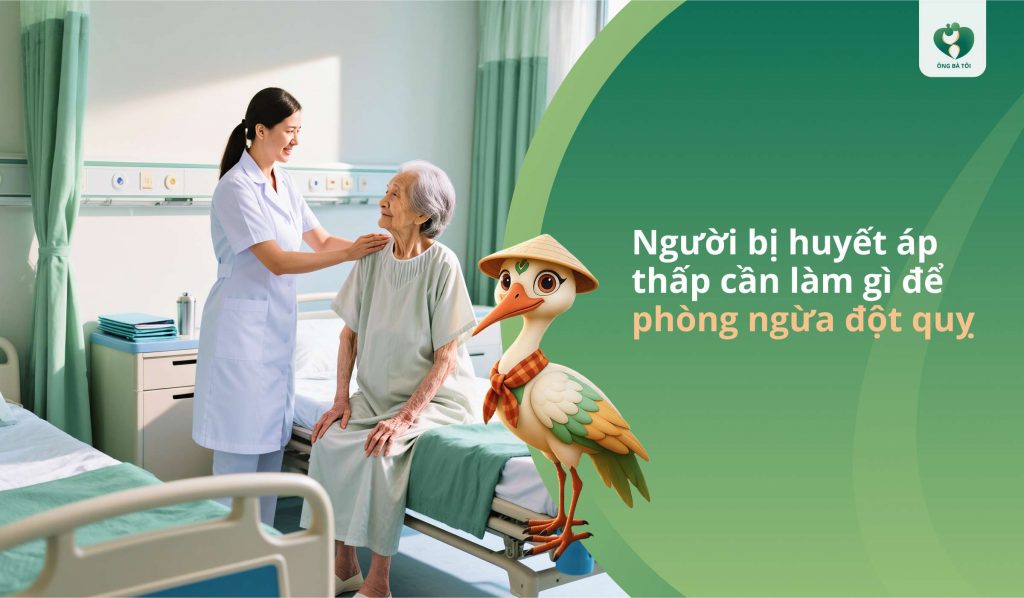 ÔNG BÀ TÔI

Người bị huyết áp thấp cần làm gì để phòng ngừa đột quỵ